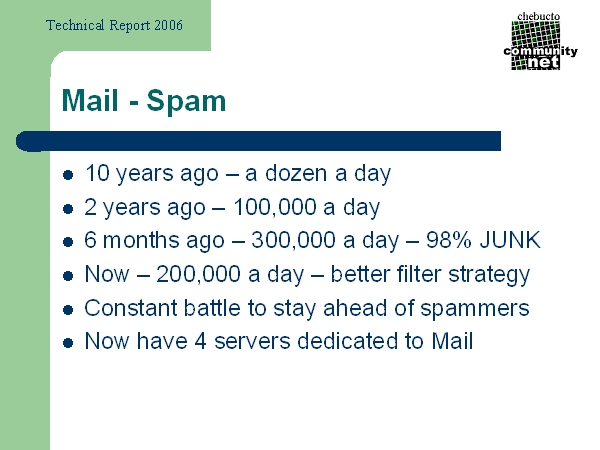 Technical Report 2006

chebucto
community
net

Mail - Spam

- 10 years ago – a dozen a day
- 2 years ago – 100,000 a day
- 6 months ago – 300,000 a day – 98% JUNK
- Now – 200,000 a day – better filter strategy
- Constant battle to stay ahead of spammers
- Now have 4 servers dedicated to Mail